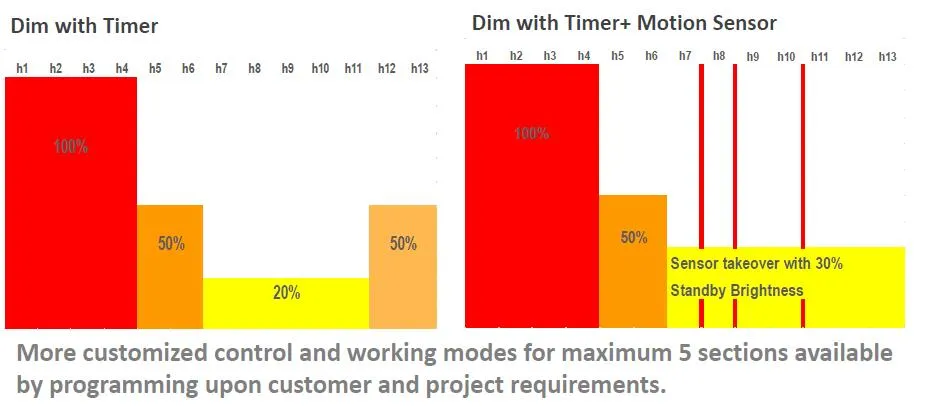 Dim with Timer

h1 h2 h3 h4 h5 h6 h7 h8 h9 h10 h11 h12 h13

100%

50%

20%

50%

Dim with Timer+ Motion Sensor

h1 h2 h3 h4 h5 h6 h7 h8 h9 h10 h11 h12 h13

100%

50%

Sensor takeover with 30% Standby Brightness

More customized control and working modes for maximum 5 sections available by programming upon customer and project requirements.